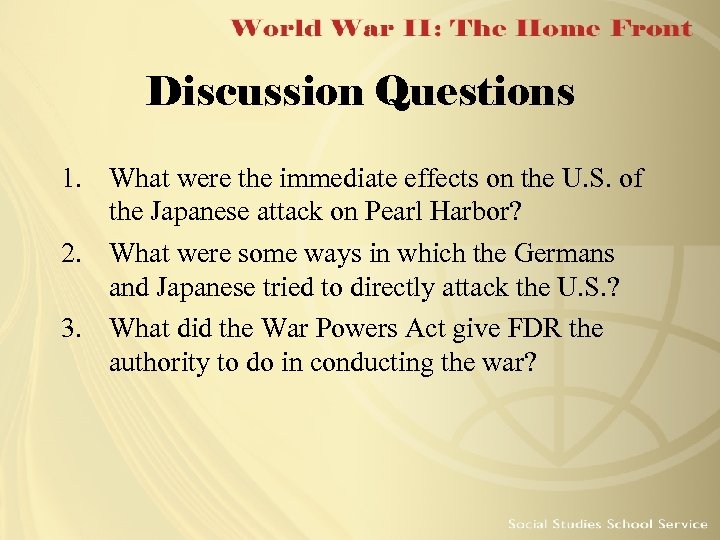 World War II: The Home Front

Discussion Questions

1. What were the immediate effects on the U.S. of the Japanese attack on Pearl Harbor?
2. What were some ways in which the Germans and Japanese tried to directly attack the U.S.?
3. What did the War Powers Act give FDR the authority to do in conducting the war?

Social Studies School Service